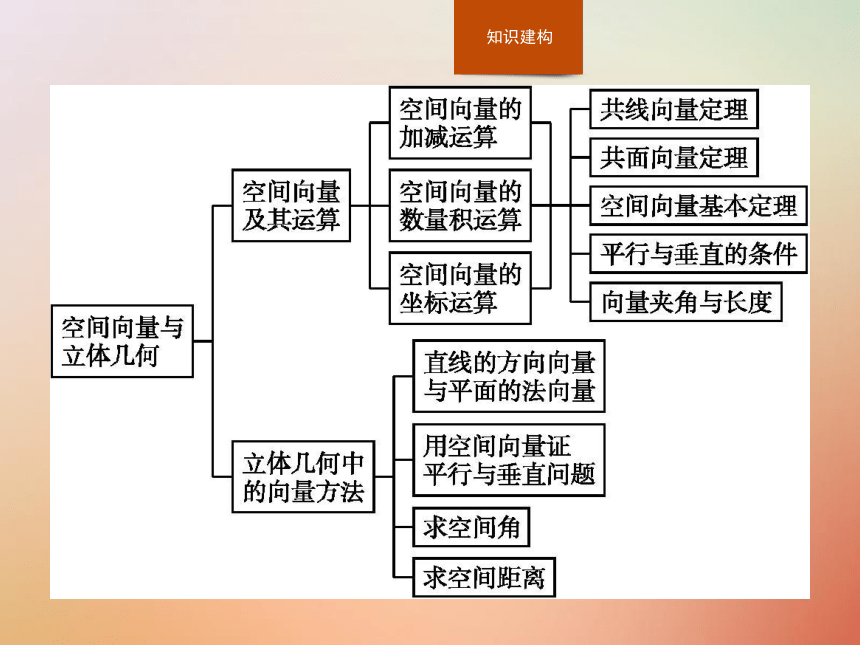 知识建构

空间向量与立体几何

空间向量及其运算

空间向量的加减运算

空间向量的数量积运算

空间向量的坐标运算

共线向量定理

共面向量定理

空间向量基本定理

平行与垂直的条件

向量夹角与长度

立体几何中的向量方法

直线的方向向量与平面的法向量

用空间向量证平行与垂直问题

求空间角

求空间距离